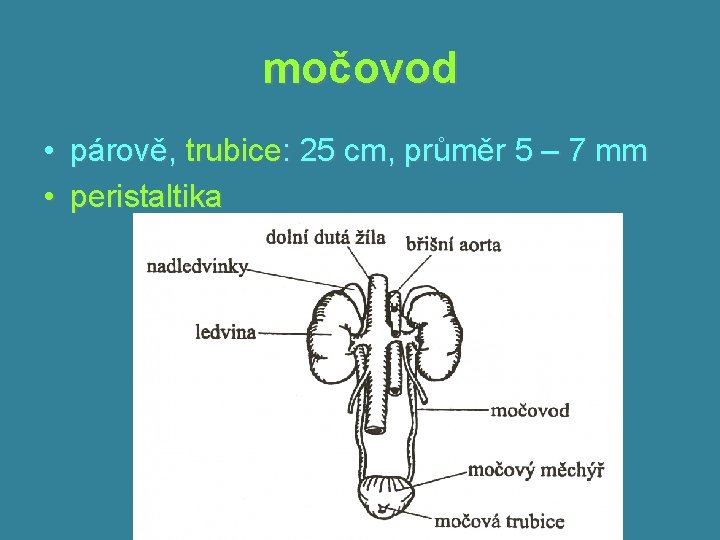 močovod

• párově, trubice: 25 cm, průměr 5 – 7 mm
• peristaltika

dolní dutá žíla
břišní aorta
nadledvinky
ledvina
močovod
močový měchýř
močová trubice